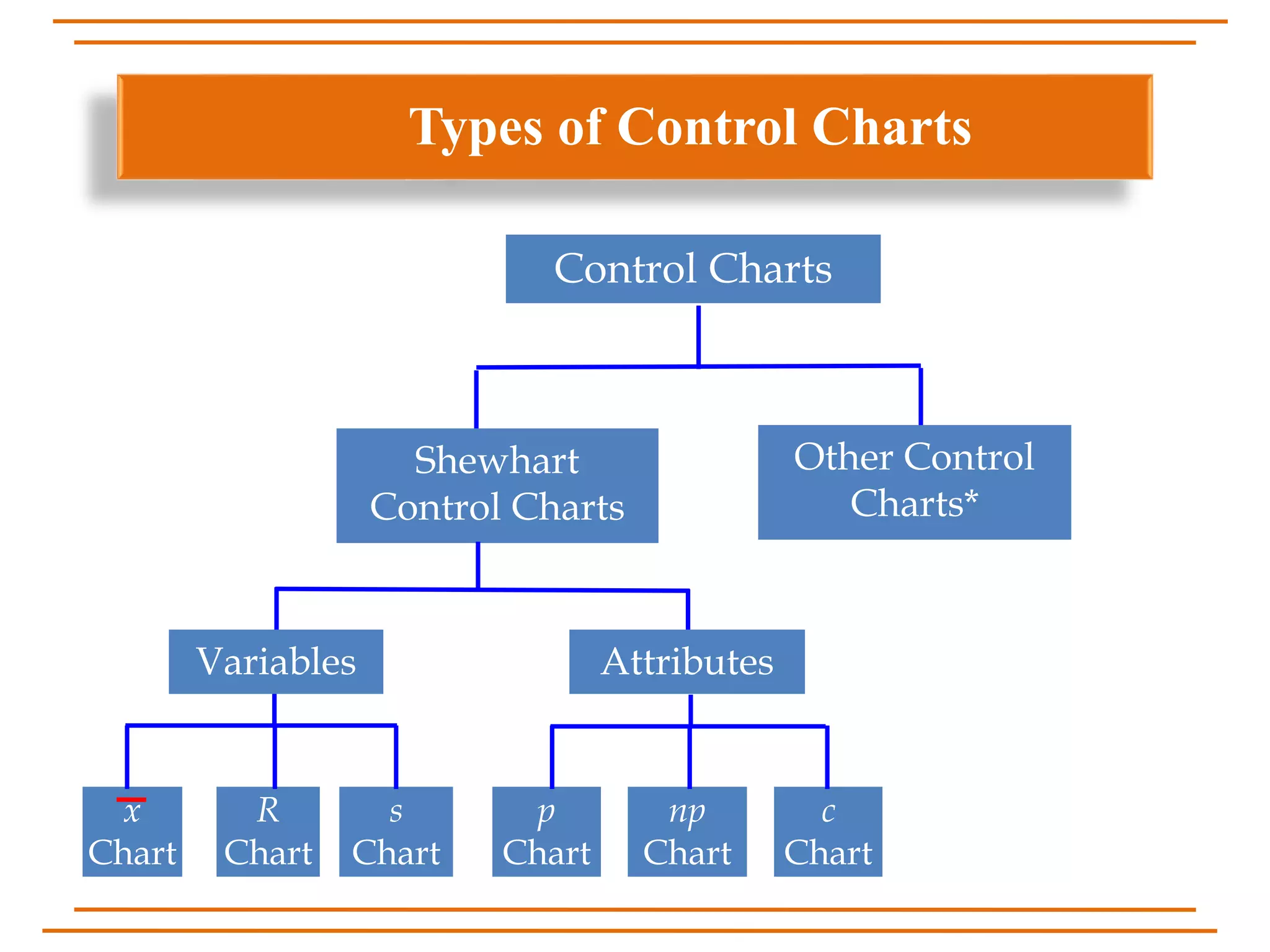 Types of Control Charts

Control Charts

Shewhart Control Charts

Other Control Charts*

Variables

Attributes

$\bar{x}$ Chart

$R$ Chart

$s$ Chart

$p$ Chart

$np$ Chart

$c$ Chart